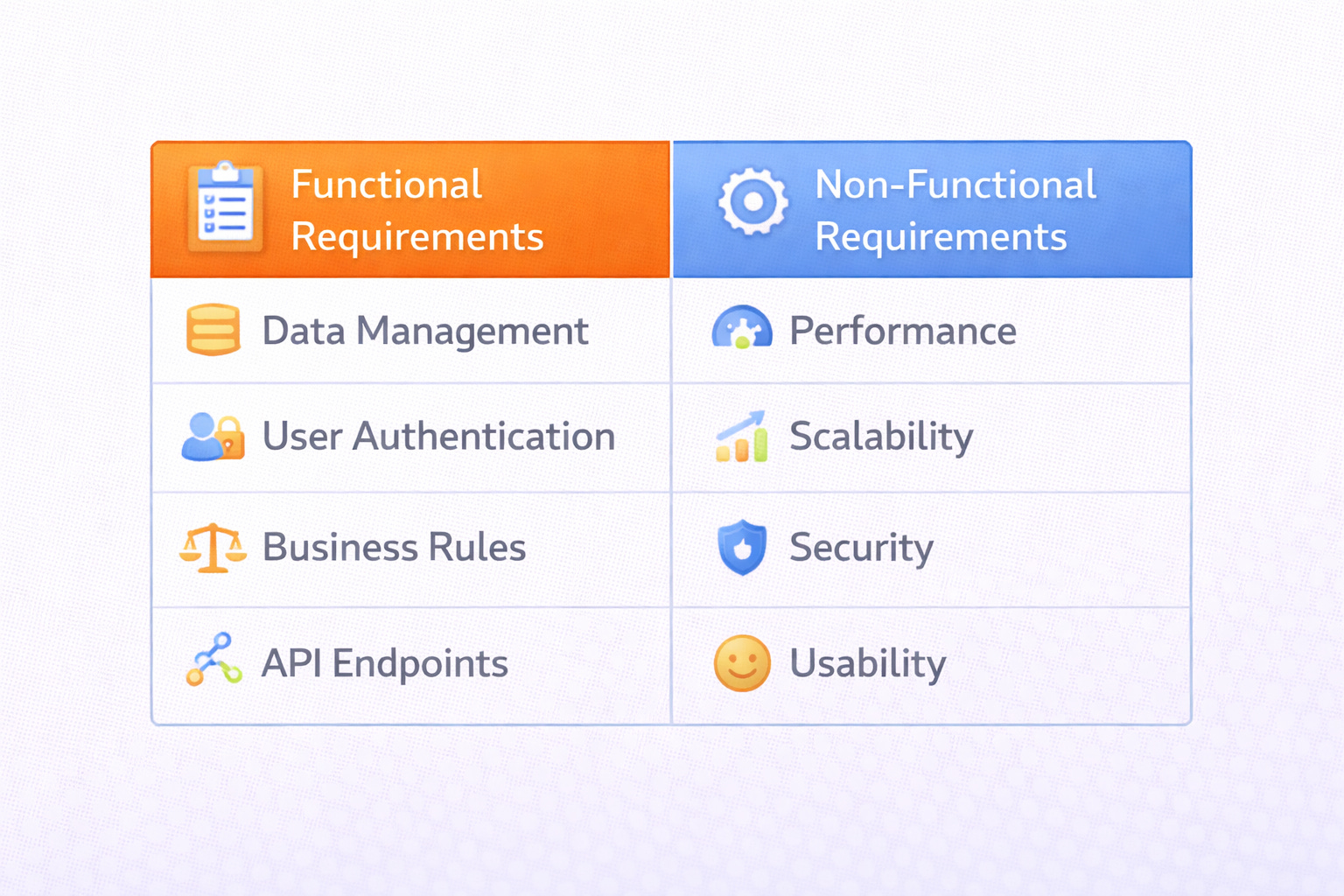 | Functional Requirements | Non-Functional Requirements |
|---|---|
| Data Management | Performance |
| User Authentication | Scalability |
| Business Rules | Security |
| API Endpoints | Usability |